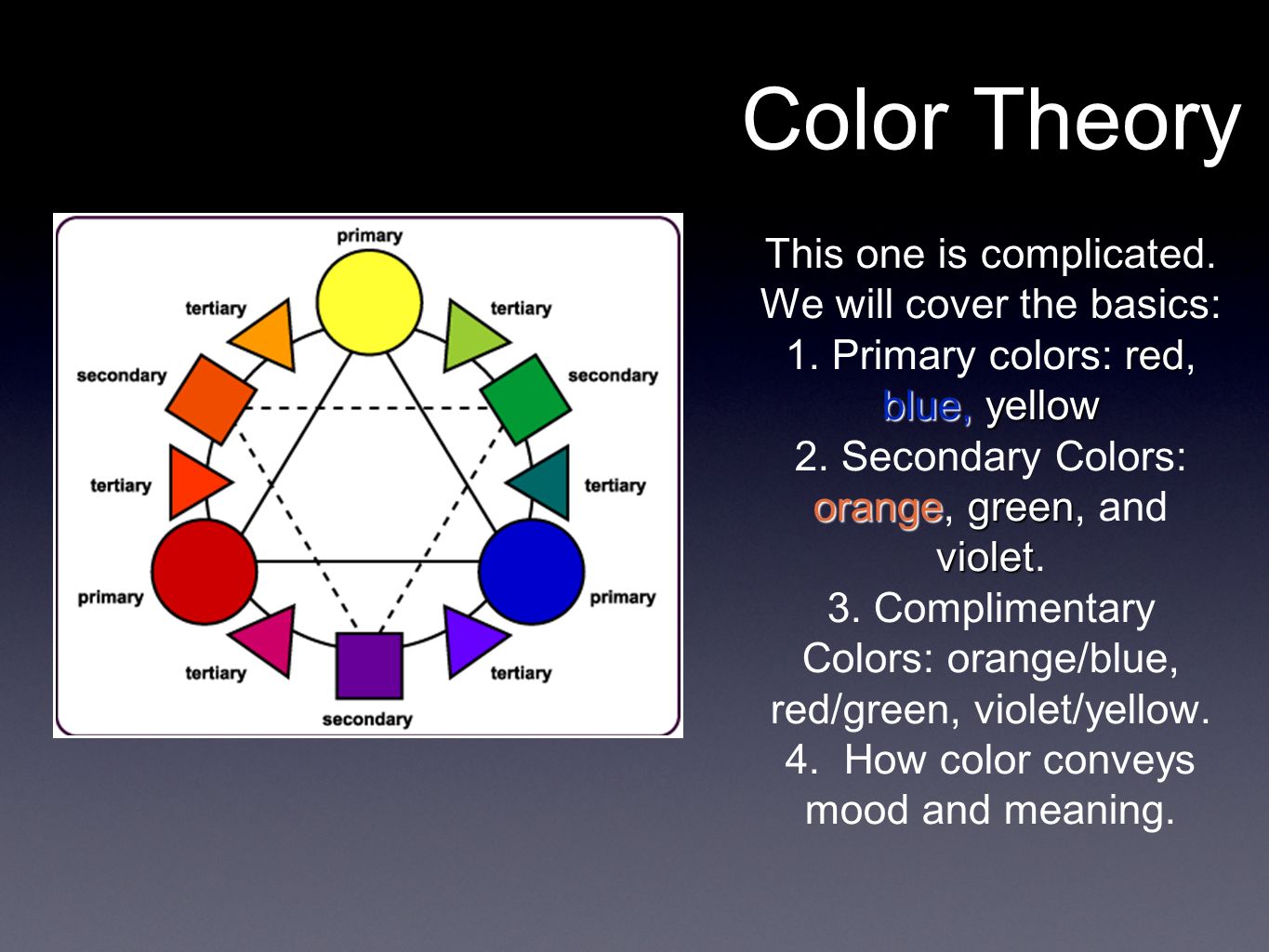 Color Theory

primary

tertiary

tertiary

secondary

secondary

tertiary

tertiary

primary

primary

tertiary

tertiary

secondary

This one is complicated. We will cover the basics:
1. Primary colors: red, blue, yellow
2. Secondary Colors: orange, green, and violet.
3. Complimentary Colors: orange/blue, red/green, violet/yellow.
4. How color conveys mood and meaning.